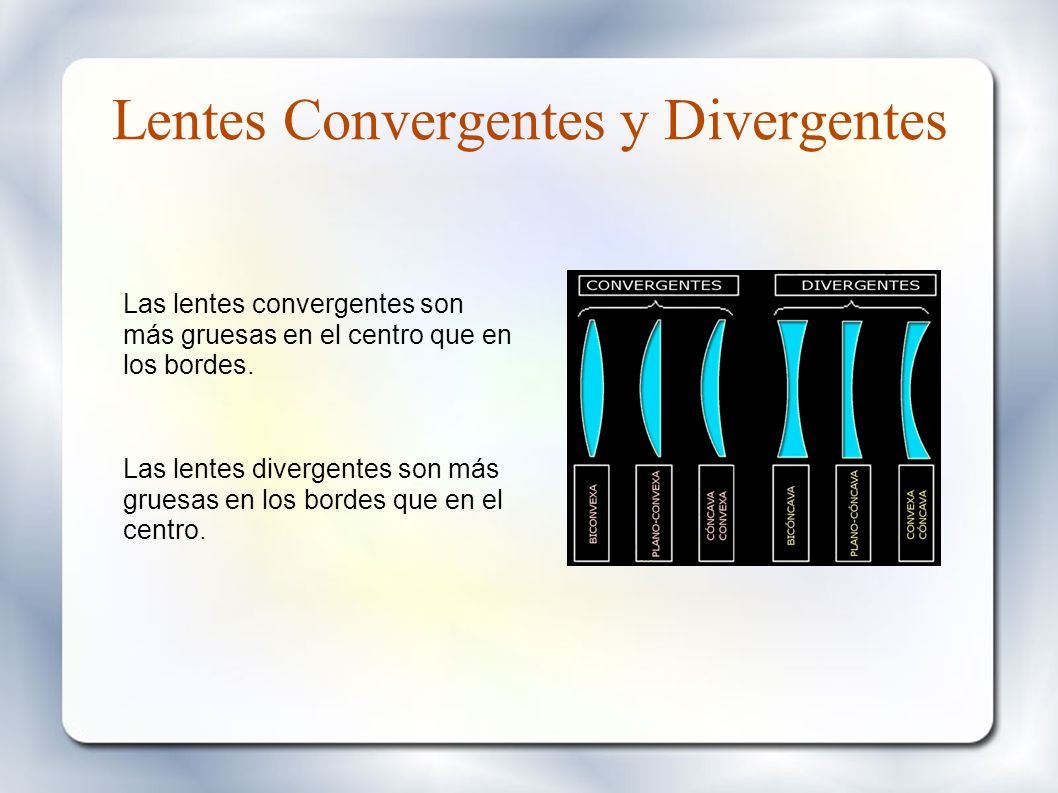 Lentes Convergentes y Divergentes

Las lentes convergentes son más gruesas en el centro que en los bordes.

Las lentes divergentes son más gruesas en los bordes que en el centro.

CONVERGENTES

DIVERGENTES

BICONVEXA

PLANO-CONVEXA

CÓNCAVA CONVEXA

BICÓNCAVA

PLANO-CÓNCAVA

CONVEXA CÓNCAVA